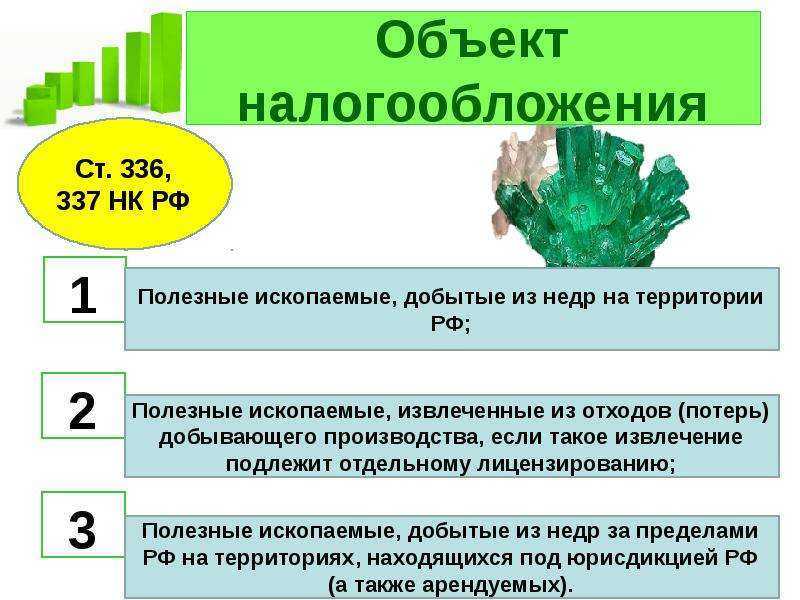 Объект налогообложения

Ст. 336, 337 НК РФ

1

Полезные ископаемые, добытые из недр на территории РФ;

2

Полезные ископаемые, извлеченные из отходов (потерь) добывающего производства, если такое извлечение подлежит отдельному лицензированию;

3

Полезные ископаемые, добытые из недр за пределами РФ на территориях, находящихся под юрисдикцией РФ (а также арендуемых).